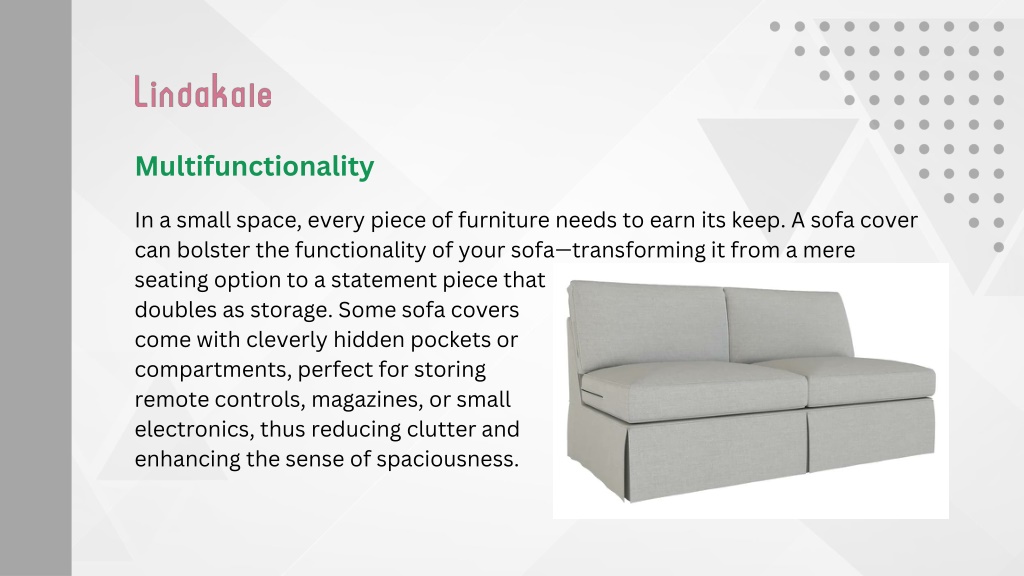 Lindakale

Multifunctionality

In a small space, every piece of furniture needs to earn its keep. A sofa cover can bolster the functionality of your sofa—transforming it from a mere seating option to a statement piece that doubles as storage. Some sofa covers come with cleverly hidden pockets or compartments, perfect for storing remote controls, magazines, or small electronics, thus reducing clutter and enhancing the sense of spaciousness.